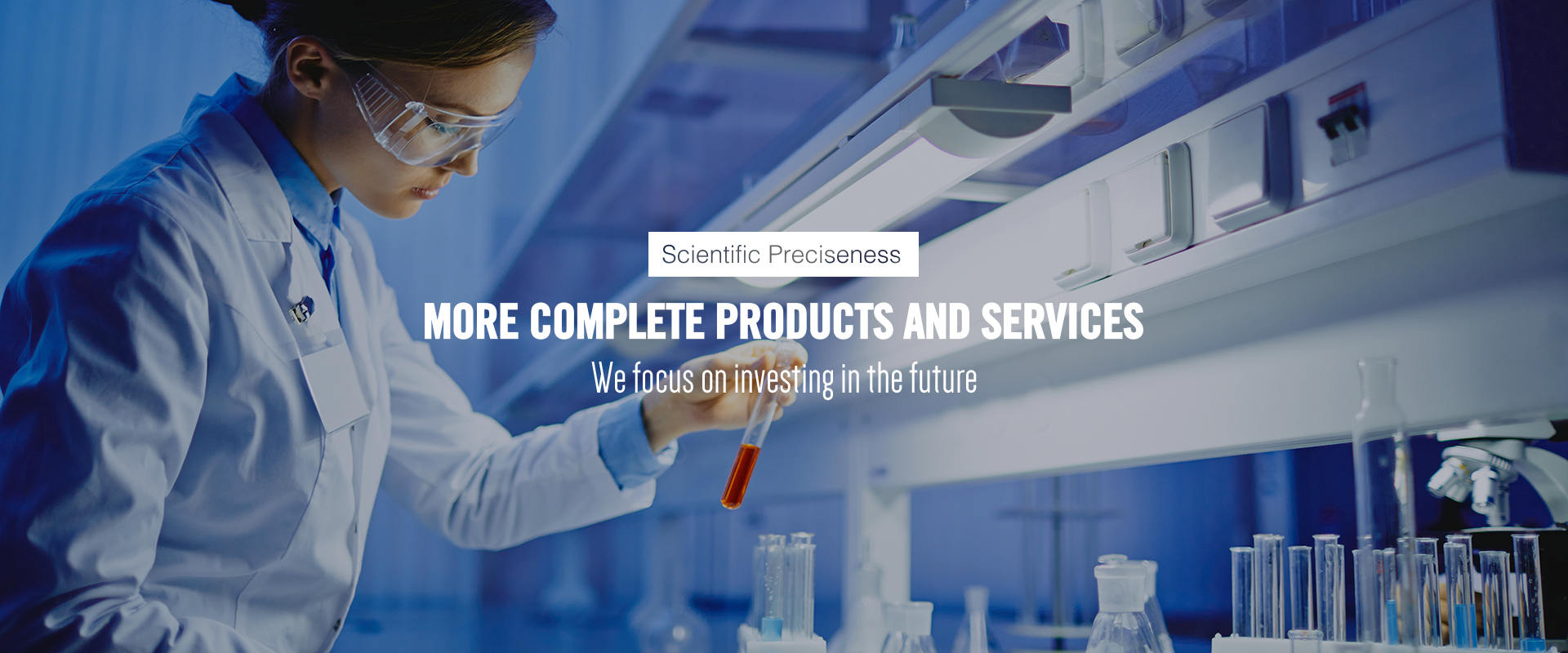 Scientific Preciseness

MORE COMPLETE PRODUCTS AND SERVICES

We focus on investing in the future